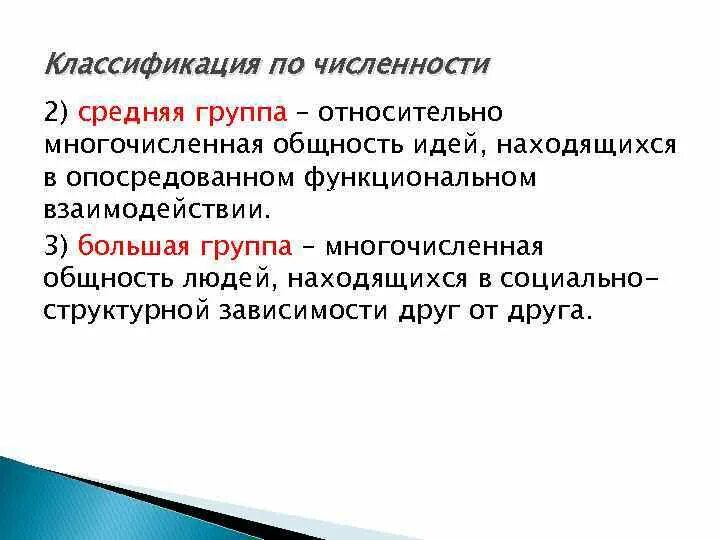 Классификация по численности

2) средняя группа – относительно многочисленная общность идей, находящихся в опосредованном функциональном взаимодействии.

3) большая группа – многочисленная общность людей, находящихся в социально-структурной зависимости друг от друга.